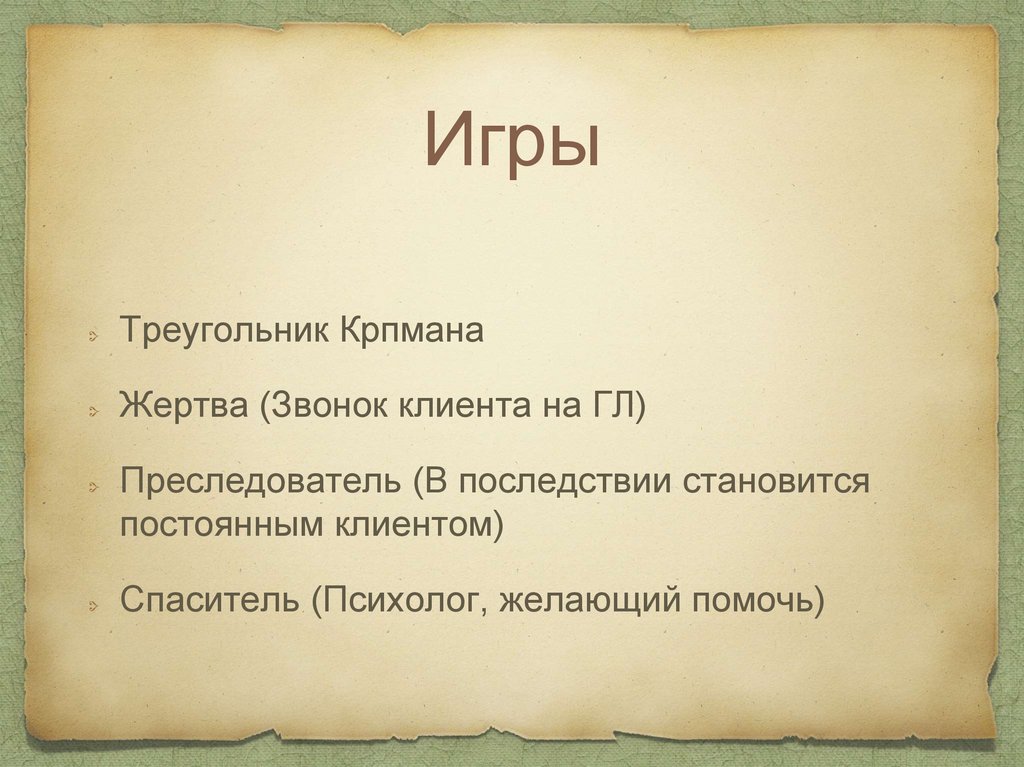 Игры

Треугольник Крпмана

Жертва (Звонок клиента на ГЛ)

Преследователь (В последствии становится постоянным клиентом)

Спаситель (Психолог, желающий помочь)